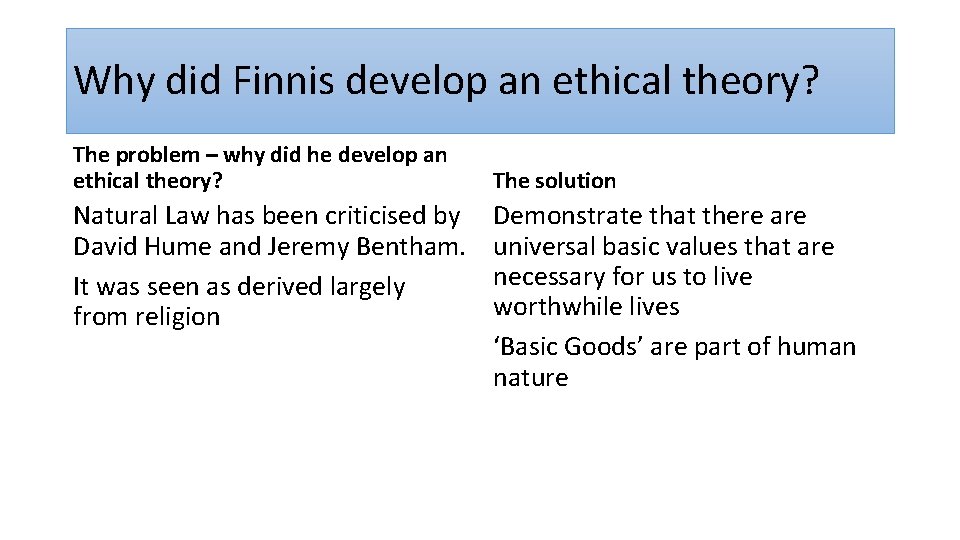 Why did Finnis develop an ethical theory?

The problem – why did he develop an ethical theory?

Natural Law has been criticised by David Hume and Jeremy Bentham.

It was seen as derived largely from religion

The solution

Demonstrate that there are universal basic values that are necessary for us to live worthwhile lives

‘Basic Goods’ are part of human nature